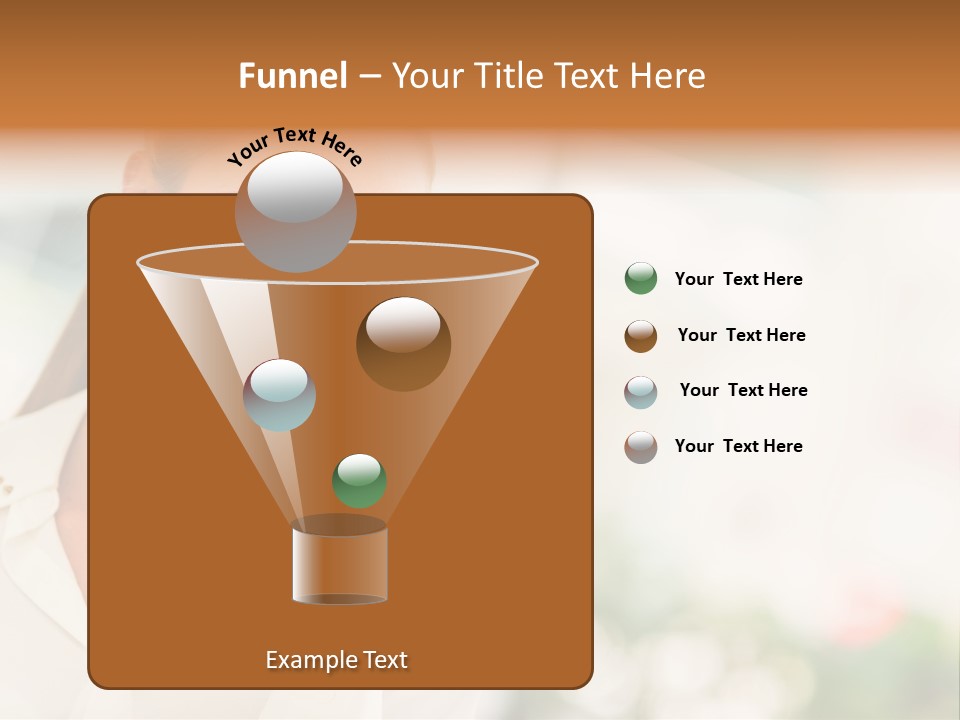 Funnel – Your Title Text Here

Your Text Here

Your Text Here

Your Text Here

Your Text Here

Your Text Here

Example Text